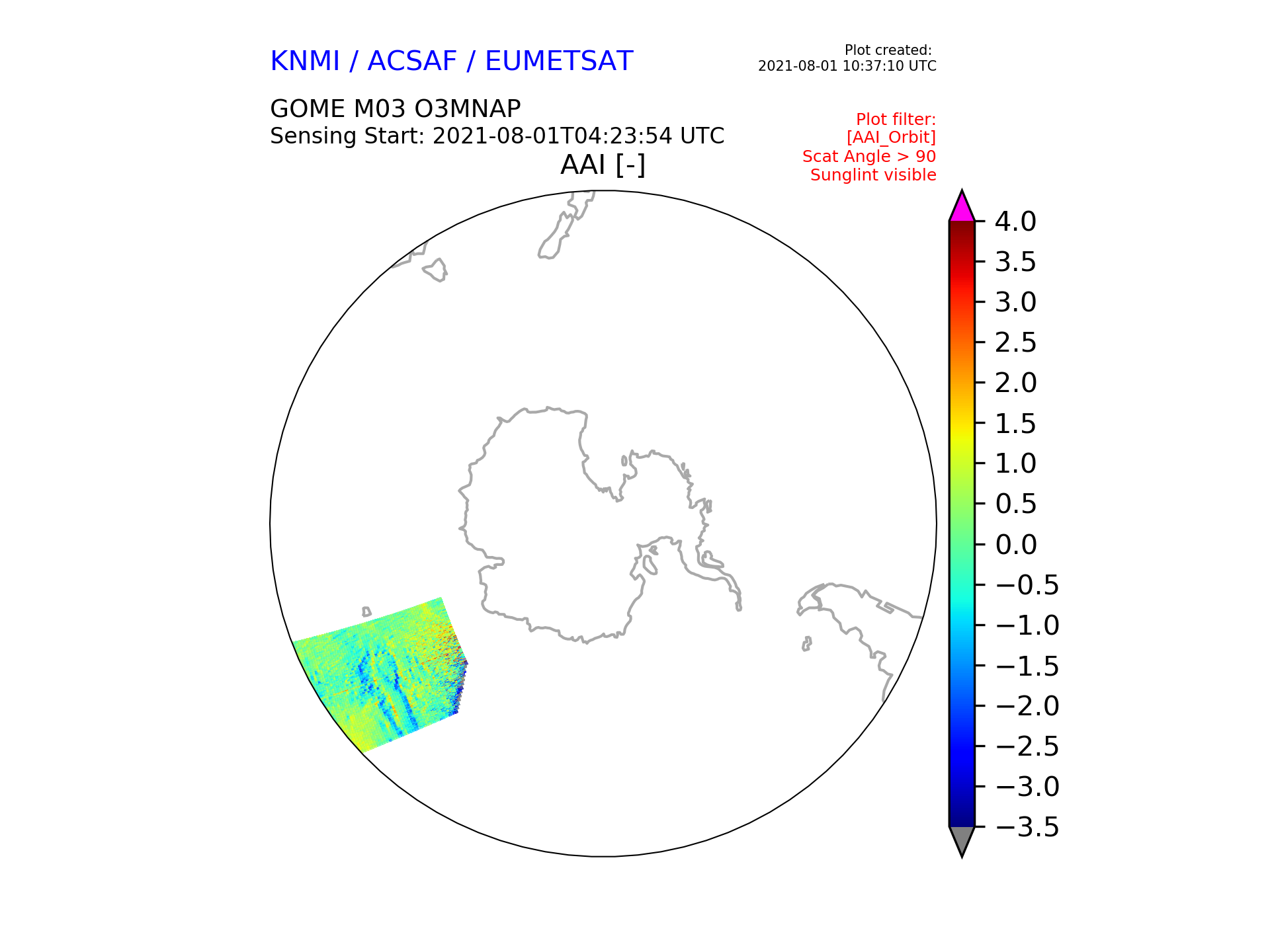 KNMI / ACSAF / EUMETSAT

Plot created:
2021-08-01 10:37:10 UTC

GOME M03 O3MNAP
Sensing Start: 2021-08-01T04:23:54 UTC

Plot filter:
[AAI_Orbit]
Scat Angle > 90
Sunglint visible

AAI [-]

4.0
3.5
3.0
2.5
2.0
1.5
1.0
0.5
0.0
−0.5
−1.0
−1.5
−2.0
−2.5
−3.0
−3.5